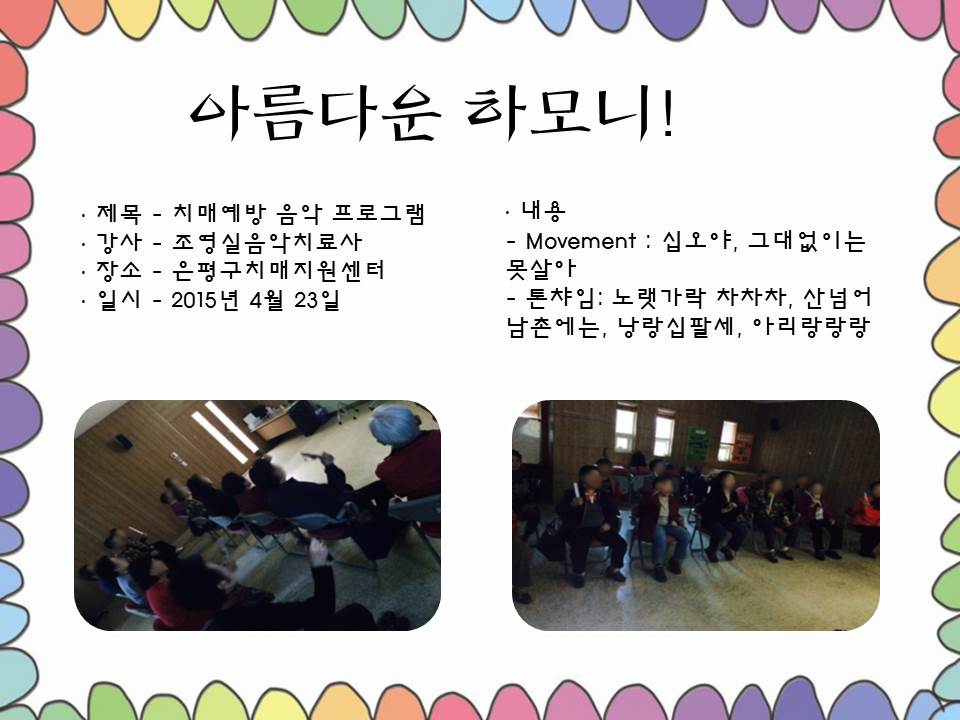 아름다운 하모니!

· 제목 - 치매예방 음악 프로그램
· 강사 - 조영실음악치료사
· 장소 - 은평구치매지원센터
· 일시 - 2015년 4월 23일

· 내용
- Movement : 십오야, 그대없이는 못살아
- 톤챠임: 노랫가락 차차차, 산넘어 남촌에는, 낭랑십팔세, 아리랑랑랑